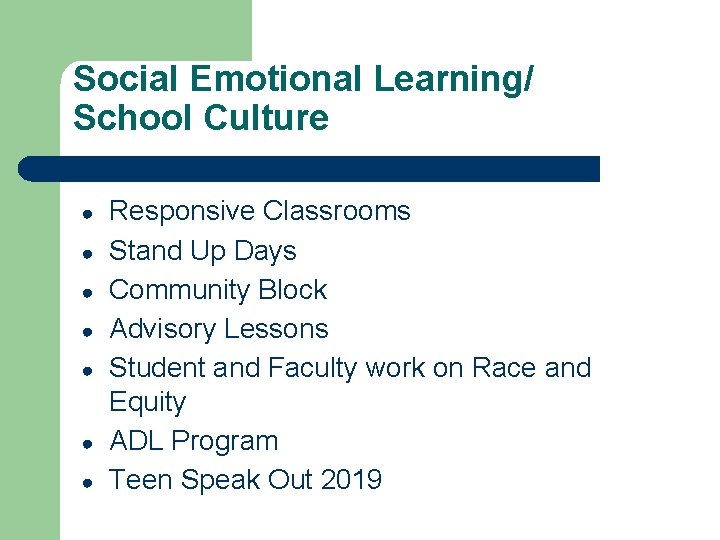 Social Emotional Learning/ School Culture

- Responsive Classrooms
- Stand Up Days
- Community Block
- Advisory Lessons
- Student and Faculty work on Race and Equity
- ADL Program
- Teen Speak Out 2019